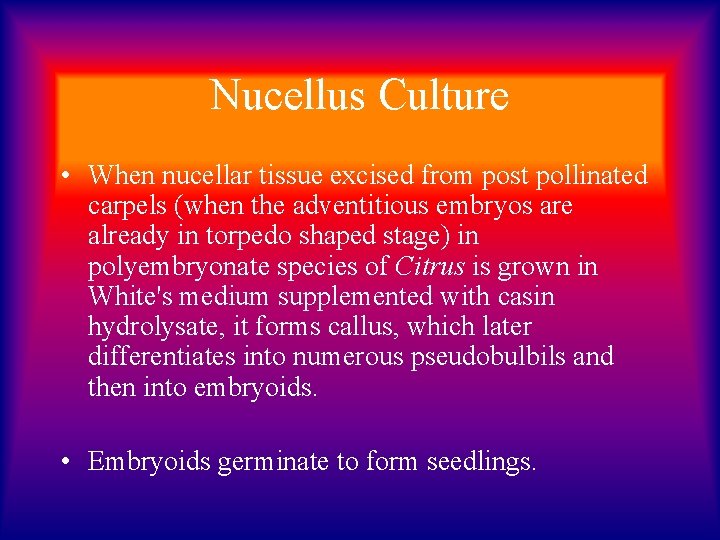 Nucellus Culture

• When nucellar tissue excised from post pollinated carpels (when the adventitious embryos are already in torpedo shaped stage) in polyembryonate species of Citrus is grown in White's medium supplemented with casin hydrolysate, it forms callus, which later differentiates into numerous pseudobulbils and then into embryoids.

• Embryoids germinate to form seedlings.